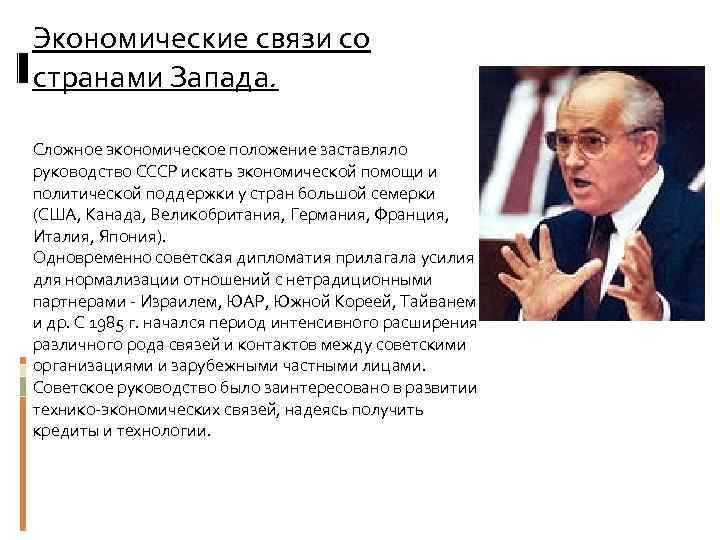 Экономические связи со странами Запада.

Сложное экономическое положение заставляло руководство СССР искать экономической помощи и политической поддержки у стран большой семерки (США, Канада, Великобритания, Германия, Франция, Италия, Япония).
Одновременно советская дипломатия прилагала усилия для нормализации отношений с нетрадиционными партнерами - Израилем, ЮАР, Южной Кореей, Тайванем и др. С 1985 г. начался период интенсивного расширения различного рода связей и контактов между советскими организациями и зарубежными частными лицами.
Советское руководство было заинтересовано в развитии технико-экономических связей, надеясь получить кредиты и технологии.